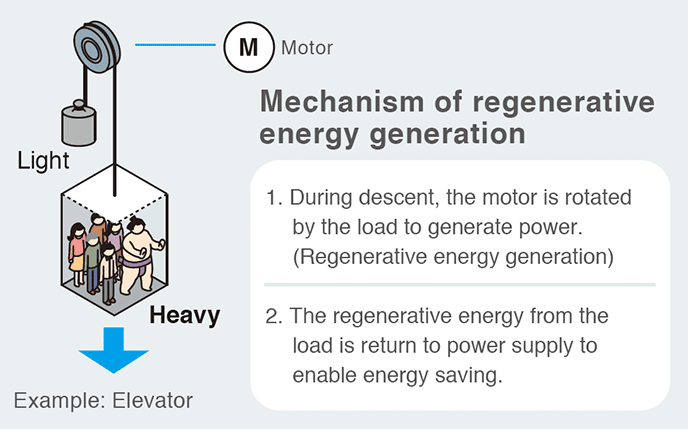 M Motor

Light

Heavy

Example: Elevator

Mechanism of regenerative energy generation

1. During descent, the motor is rotated by the load to generate power. (Regenerative energy generation)

2. The regenerative energy from the load is return to power supply to enable energy saving.